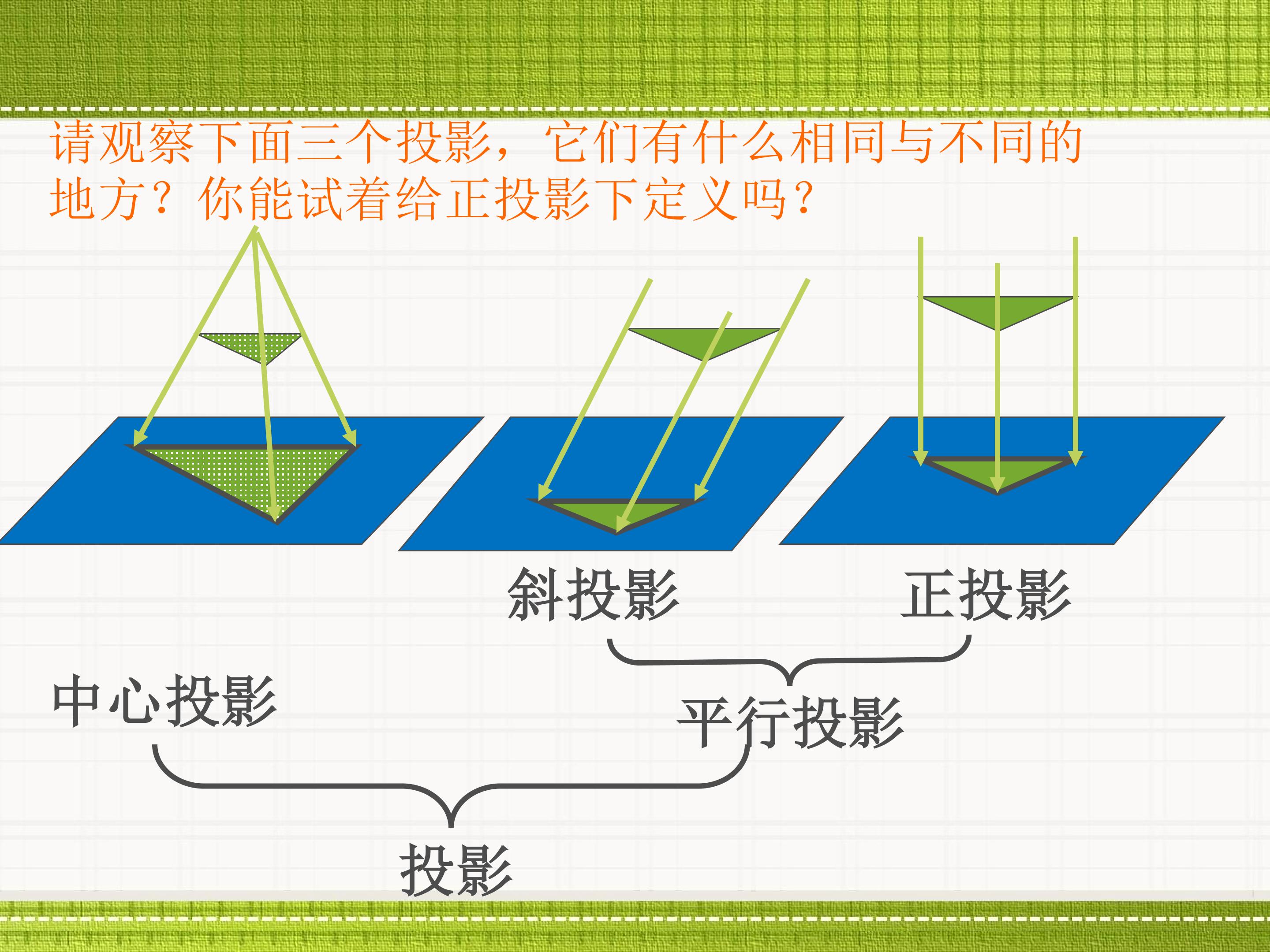 请观察下面三个投影，它们有什么相同与不同的地方？你能试着给正投影下定义吗？

斜投影

正投影

中心投影

平行投影

投影